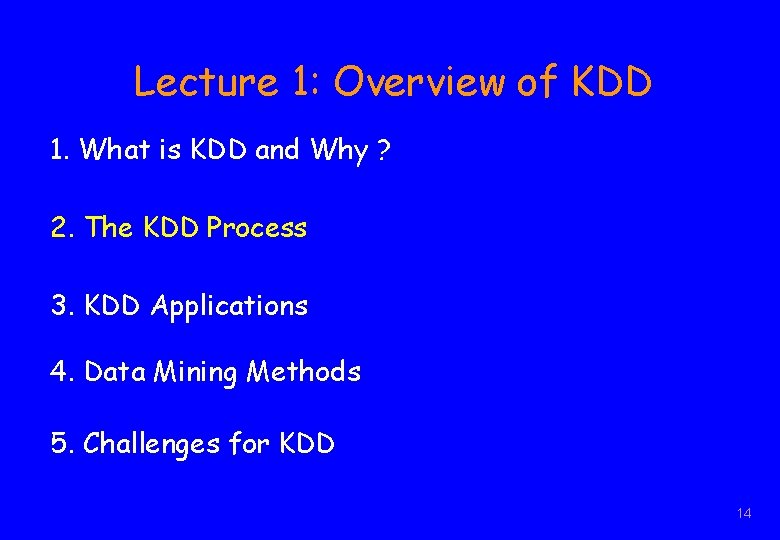 Lecture 1: Overview of KDD

1. What is KDD and Why ?

2. The KDD Process

3. KDD Applications

4. Data Mining Methods

5. Challenges for KDD

14